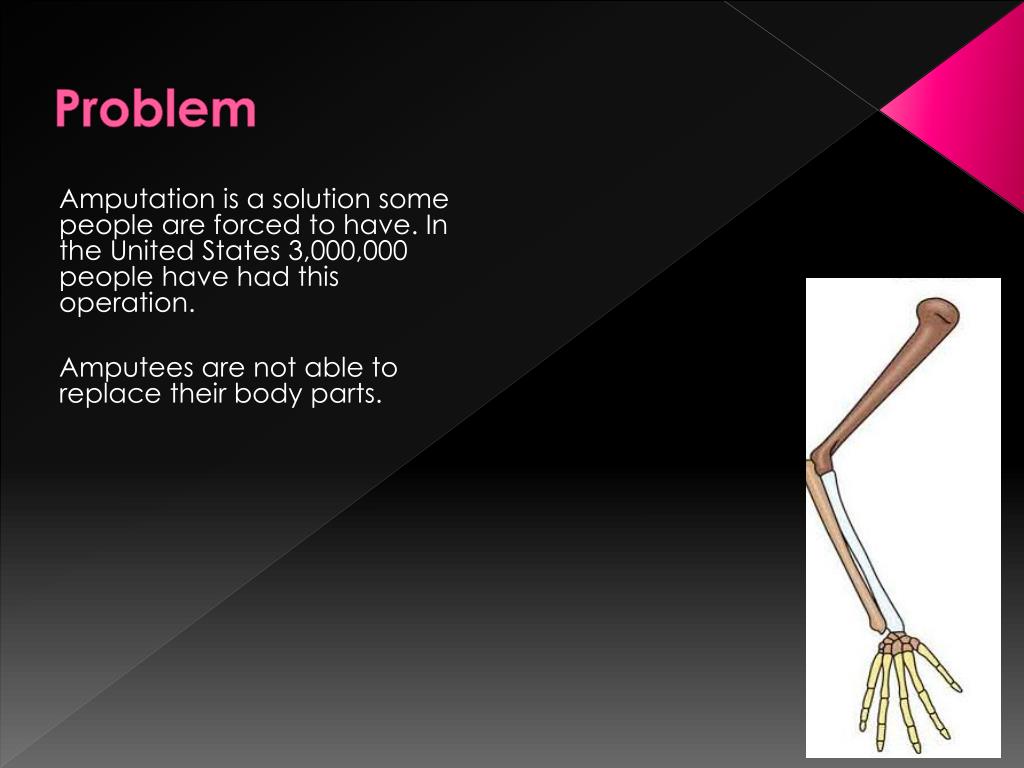 Problem

Amputation is a solution some people are forced to have. In the United States 3,000,000 people have had this operation.

Amputees are not able to replace their body parts.